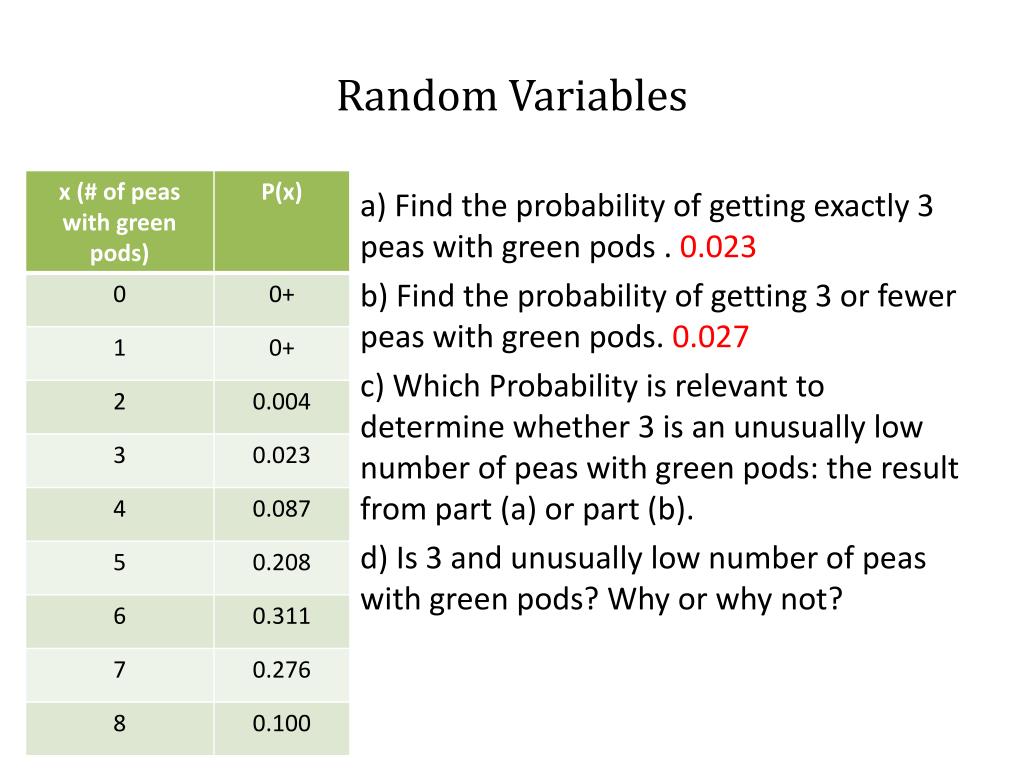 Random Variables

| x (# of peas with green pods) | P(x) |
|---|---|
| 0 | 0+ |
| 1 | 0+ |
| 2 | 0.004 |
| 3 | 0.023 |
| 4 | 0.087 |
| 5 | 0.208 |
| 6 | 0.311 |
| 7 | 0.276 |
| 8 | 0.100 |

a) Find the probability of getting exactly 3 peas with green pods . 0.023

b) Find the probability of getting 3 or fewer peas with green pods. 0.027

c) Which Probability is relevant to determine whether 3 is an unusually low number of peas with green pods: the result from part (a) or part (b).

d) Is 3 and unusually low number of peas with green pods? Why or why not?